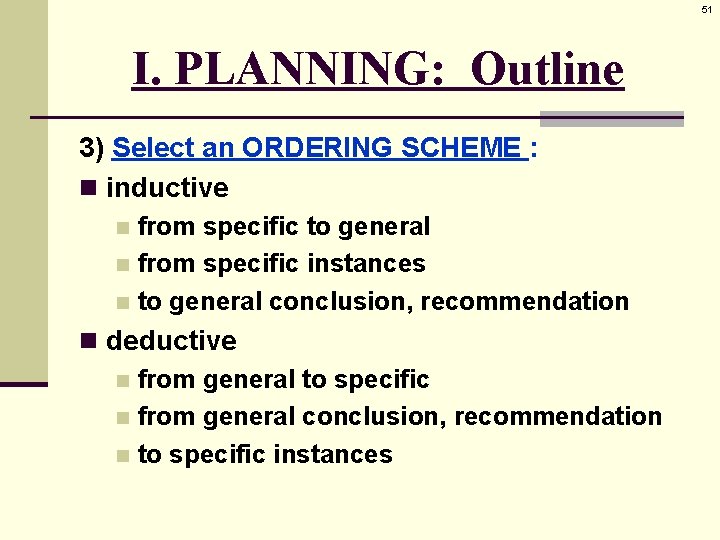 51

I. PLANNING: Outline

3) Select an ORDERING SCHEME :

inductive

from specific to general

from specific instances

to general conclusion, recommendation

deductive

from general to specific

from general conclusion, recommendation

to specific instances